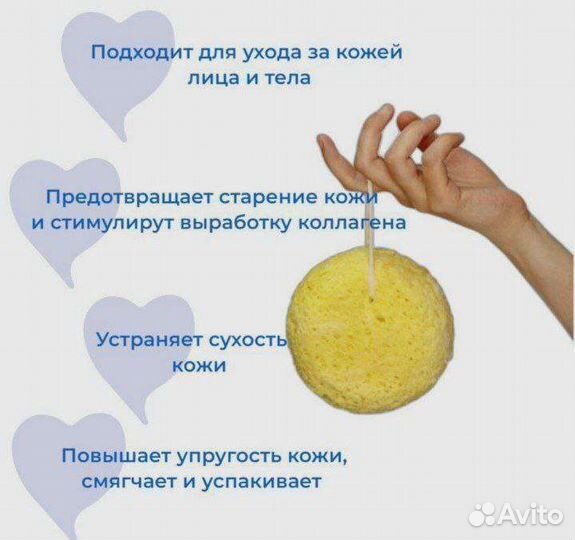 Подходит для ухода за кожей лица и тела

Предотвращает старение кожи и стимулирут выработку коллагена

Устраняет сухость кожи

Повышает упругость кожи, смягчает и успакивает

Avito